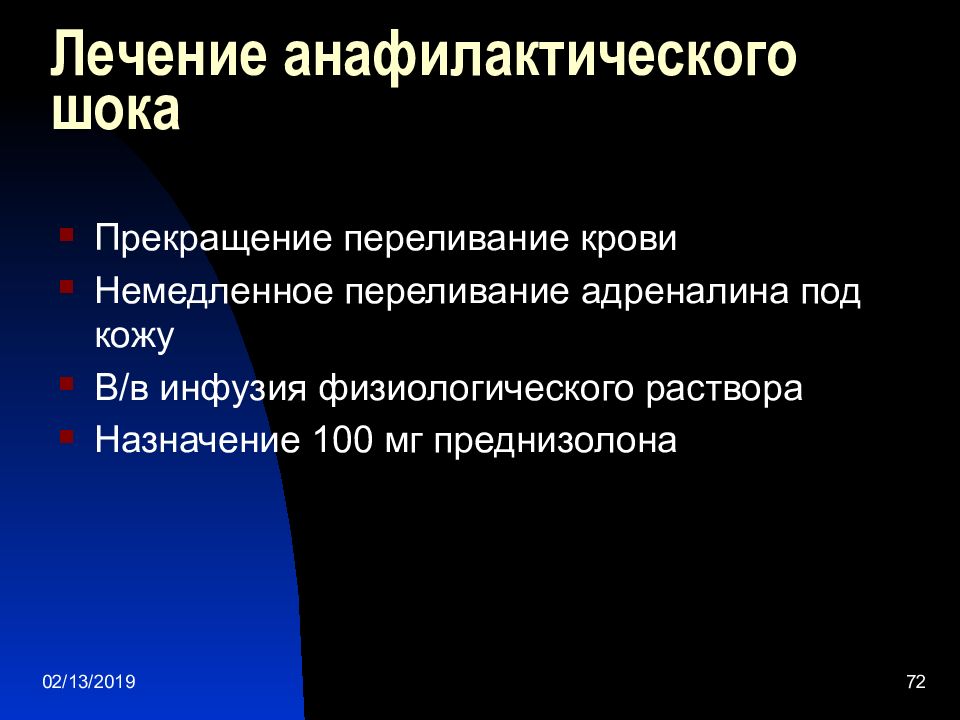 Лечение анафилактического шока

- Прекращение переливание крови
- Немедленное переливание адреналина под кожу
- В/в инфузия физиологического раствора
- Назначение 100 мг преднизолона

02/13/2019

72